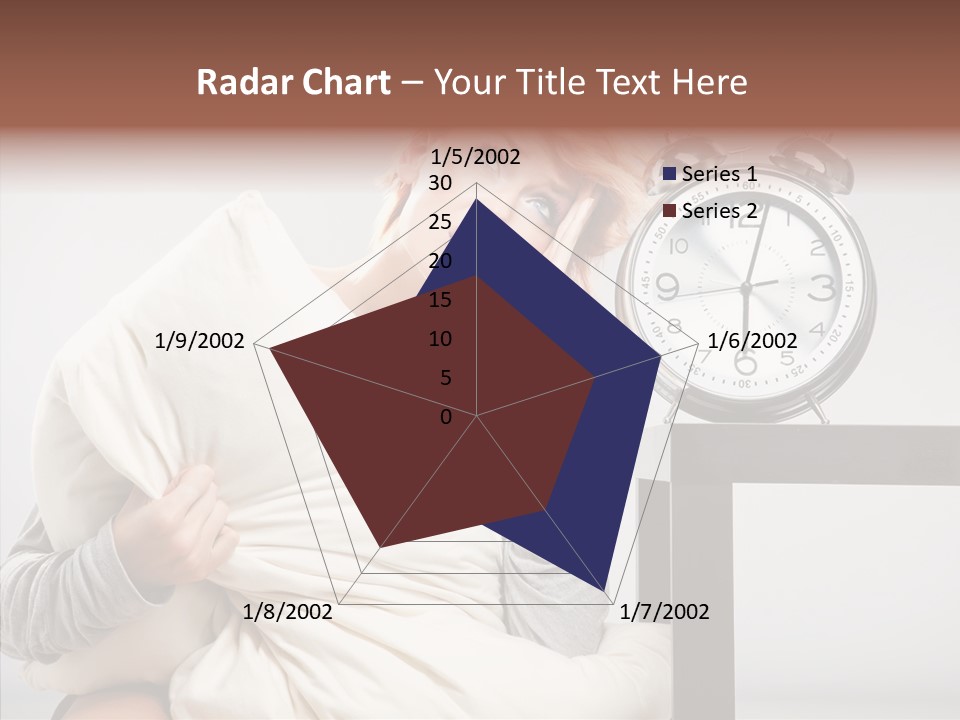 Radar Chart – Your Title Text Here

1/5/2002
30
25
20
15
10
5
0
1/6/2002
1/7/2002
1/8/2002
1/9/2002

Series 1
Series 2